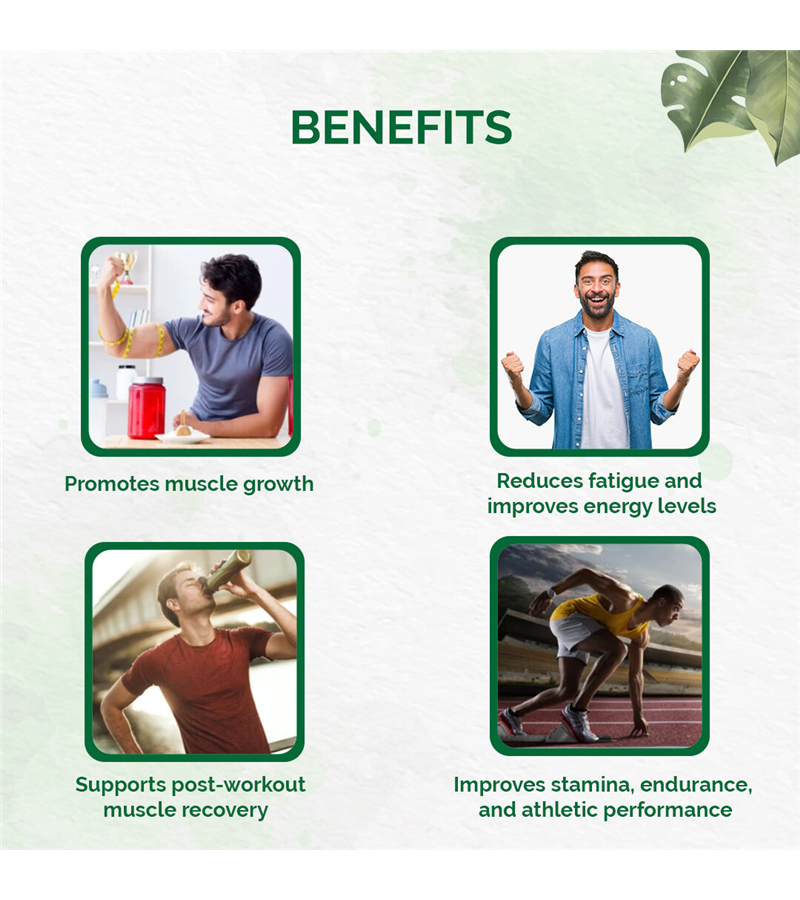 BENEFITS

Promotes muscle growth

Reduces fatigue and improves energy levels

Supports post-workout muscle recovery

Improves stamina, endurance, and athletic performance